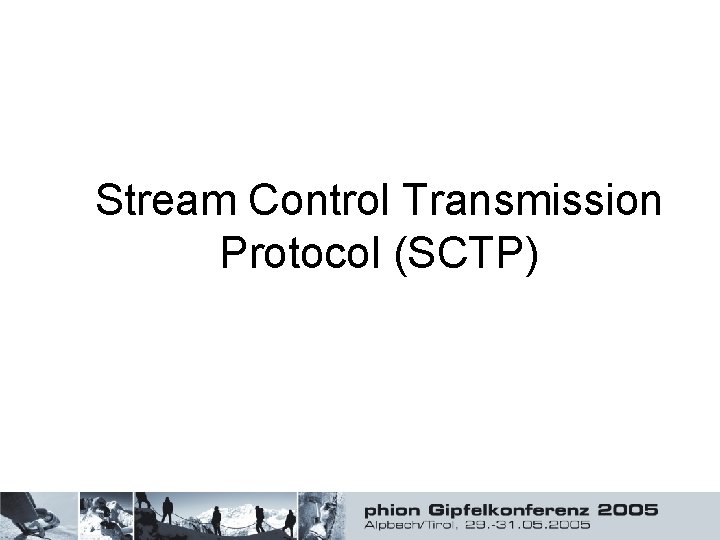 Stream Control Transmission Protocol (SCTP)

phion Gipfelkonferenz 2005
Alpbach/Tirol, 29.-31.05.2005